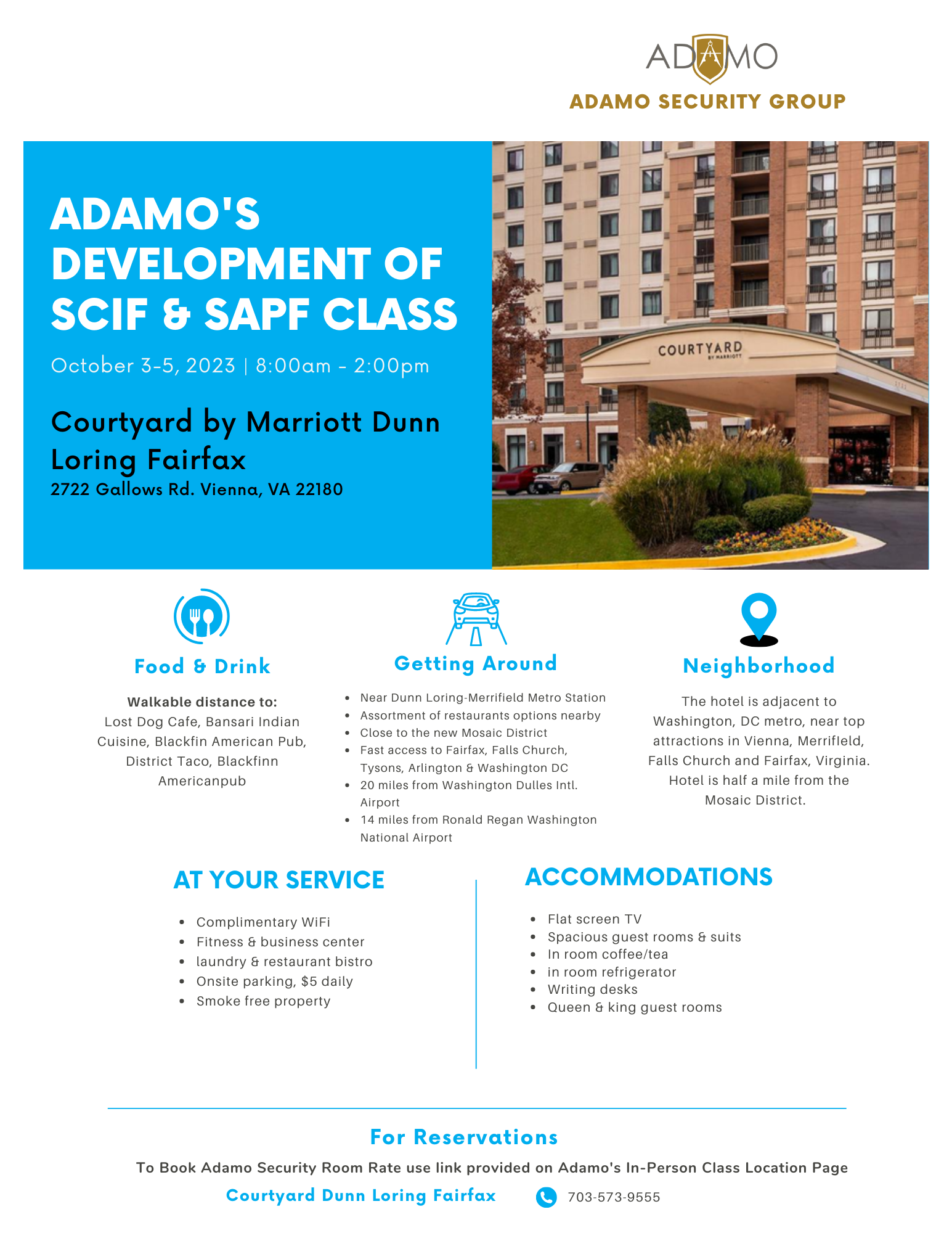 ADAMO
ADAMO SECURITY GROUP

ADAMO'S DEVELOPMENT OF SCIF & SAPF CLASS

October 3-5, 2023 | 8:00am - 2:00pm

Courtyard by Marriott Dunn Loring Fairfax
2722 Gallows Rd. Vienna, VA 22180

COURTYARD BY MARRIOTT

Food & Drink

Walkable distance to:
Lost Dog Cafe, Bansari Indian Cuisine, Blackfin American Pub, District Taco, Blackfinn Americanpub

Getting Around

- Near Dunn Loring-Merrifield Metro Station
- Assortment of restaurants options nearby
- Close to the new Mosaic District
- Fast access to Fairfax, Falls Church, Tysons, Arlington & Washington DC
- 20 miles from Washington Dulles Intl. Airport
- 14 miles from Ronald Regan Washington National Airport

Neighborhood

The hotel is adjacent to Washington, DC metro, near top attractions in Vienna, Merrifleld, Falls Church and Fairfax, Virginia. Hotel is half a mile from the Mosaic District.

AT YOUR SERVICE

- Complimentary WiFi
- Fitness & business center
- laundry & restaurant bistro
- Onsite parking, $5 daily
- Smoke free property

ACCOMMODATIONS

- Flat screen TV
- Spacious guest rooms & suits
- In room coffee/tea
- in room refrigerator
- Writing desks
- Queen & king guest rooms

For Reservations

To Book Adamo Security Room Rate use link provided on Adamo's In-Person Class Location Page

Courtyard Dunn Loring Fairfax 703-573-9555